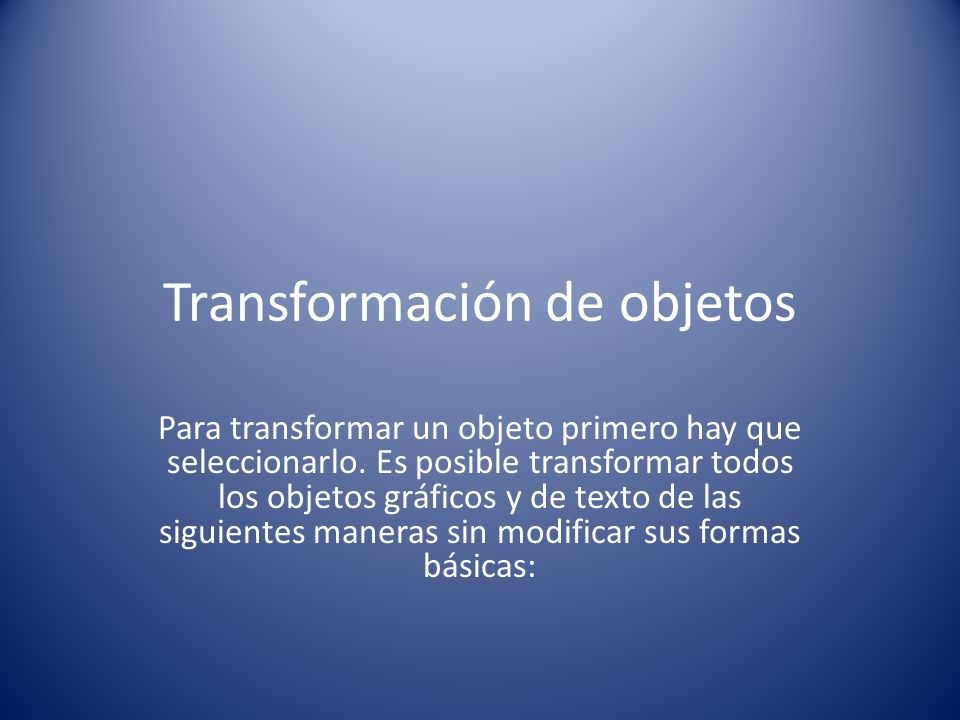 Transformación de objetos

Para transformar un objeto primero hay que seleccionarlo. Es posible transformar todos los objetos gráficos y de texto de las siguientes maneras sin modificar sus formas básicas: